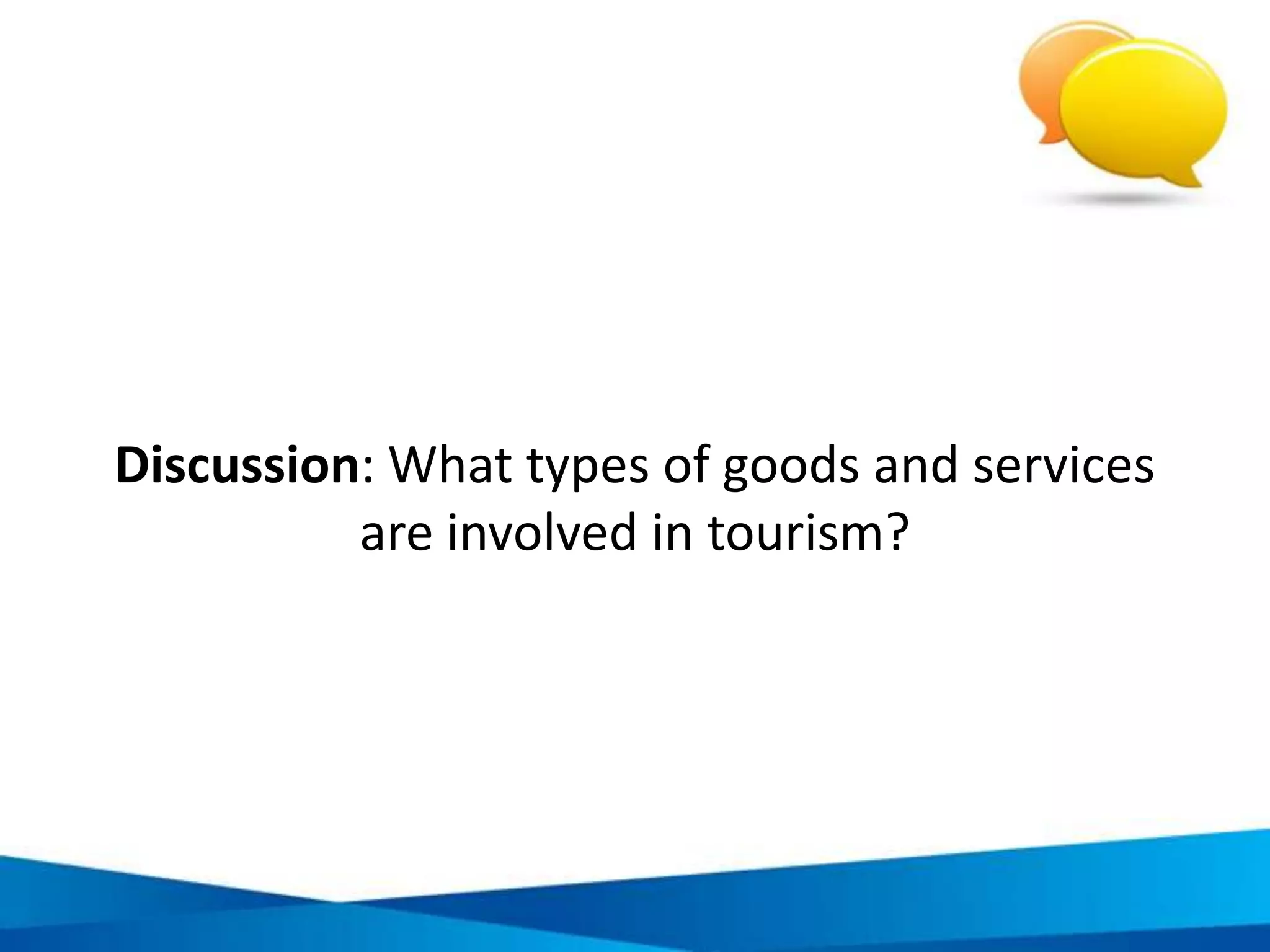 Discussion: What types of goods and services are involved in tourism?